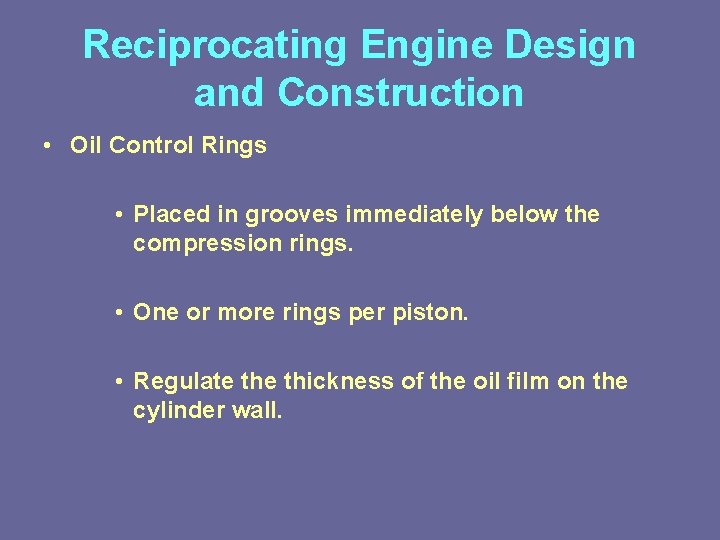 Reciprocating Engine Design and Construction

• Oil Control Rings

• Placed in grooves immediately below the compression rings.

• One or more rings per piston.

• Regulate the thickness of the oil film on the cylinder wall.